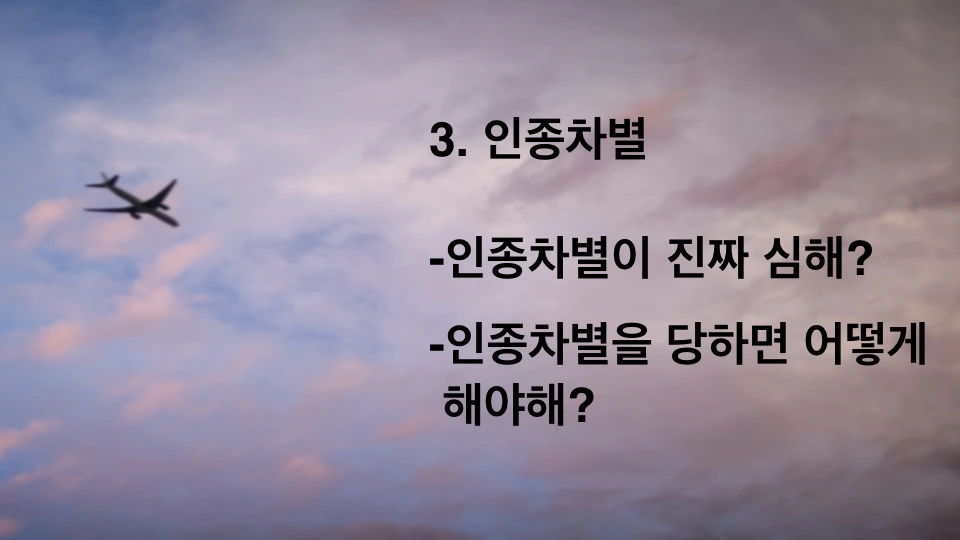 3. 인종차별

-인종차별이 진짜 심해?

-인종차별을 당하면 어떻게 해야해?